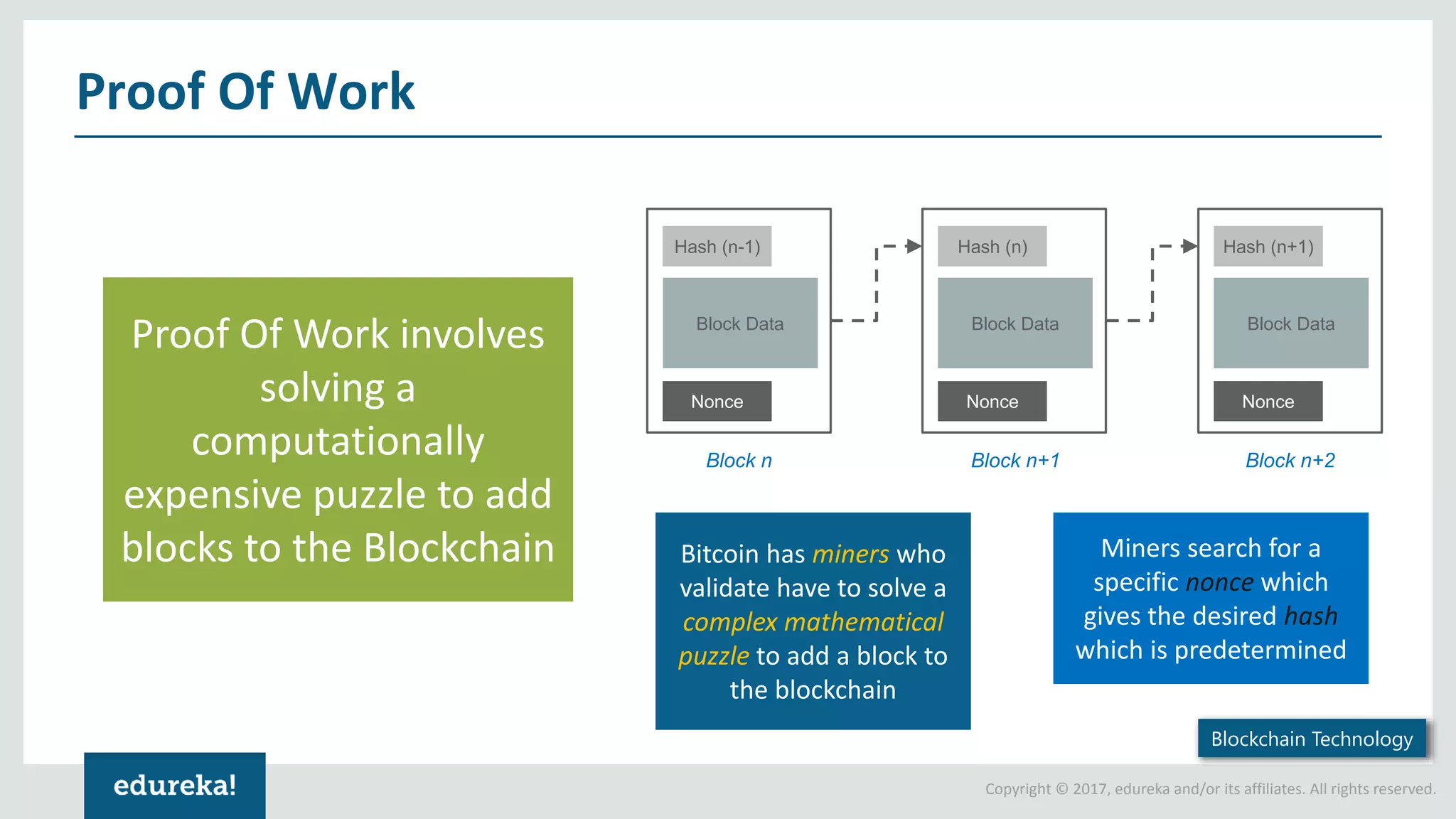 Proof Of Work

Proof Of Work involves solving a computationally expensive puzzle to add blocks to the Blockchain

Hash (n-1)

Block Data

Nonce

Block n

Hash (n)

Block Data

Nonce

Block n+1

Hash (n+1)

Block Data

Nonce

Block n+2

Bitcoin has miners who validate have to solve a complex mathematical puzzle to add a block to the blockchain

Miners search for a specific nonce which gives the desired hash which is predetermined

Blockchain Technology

edureka!

Copyright © 2017, edureka and/or its affiliates. All rights reserved.